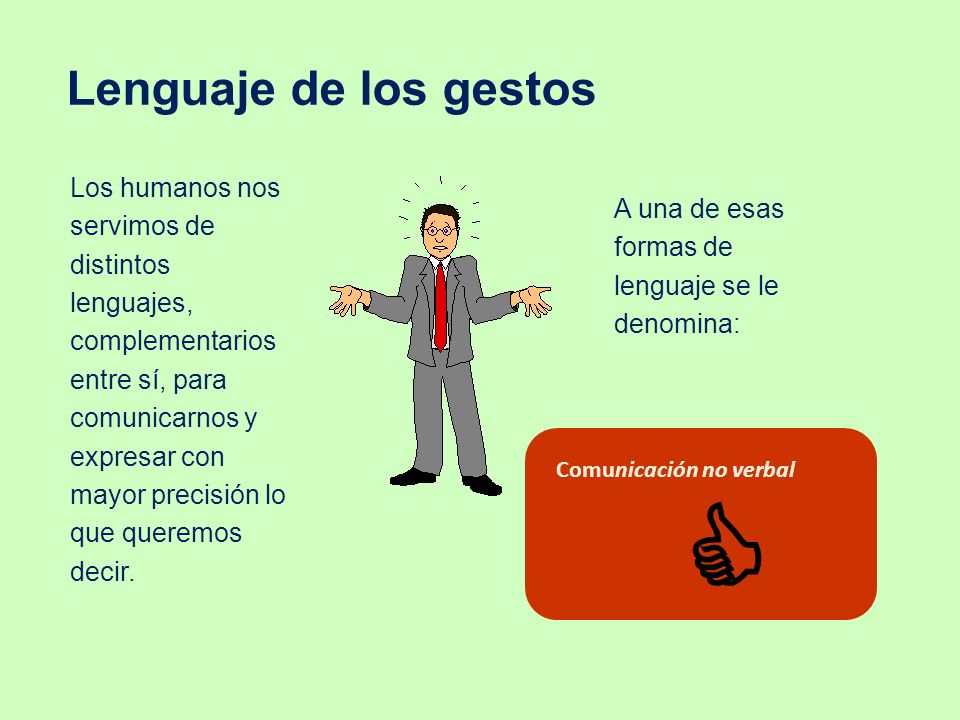 Lenguaje de los gestos

Los humanos nos servimos de distintos lenguajes, complementarios entre sí, para comunicarnos y expresar con mayor precisión lo que queremos decir.

A una de esas formas de lenguaje se le denomina:

Comunicación no verbal